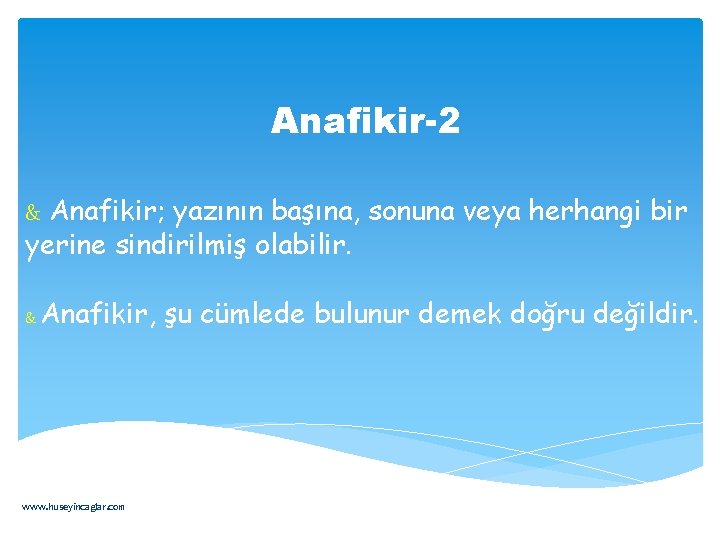 Anafikir-2

& Anafikir; yazının başına, sonuna veya herhangi bir yerine sindirilmiş olabilir.

& Anafikir, şu cümlede bulunur demek doğru değildir.

www.huseyincaglar.com